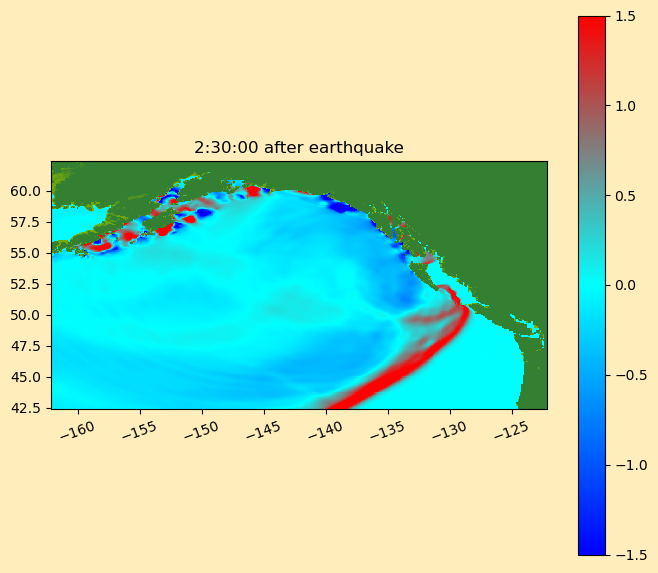 2:30:00 after earthquake

60.0
57.5
55.0
52.5
50.0
47.5
45.0
42.5

−160
−155
−150
−145
−140
−135
−130
−125

1.5
1.0
0.5
0.0
−0.5
−1.0
−1.5